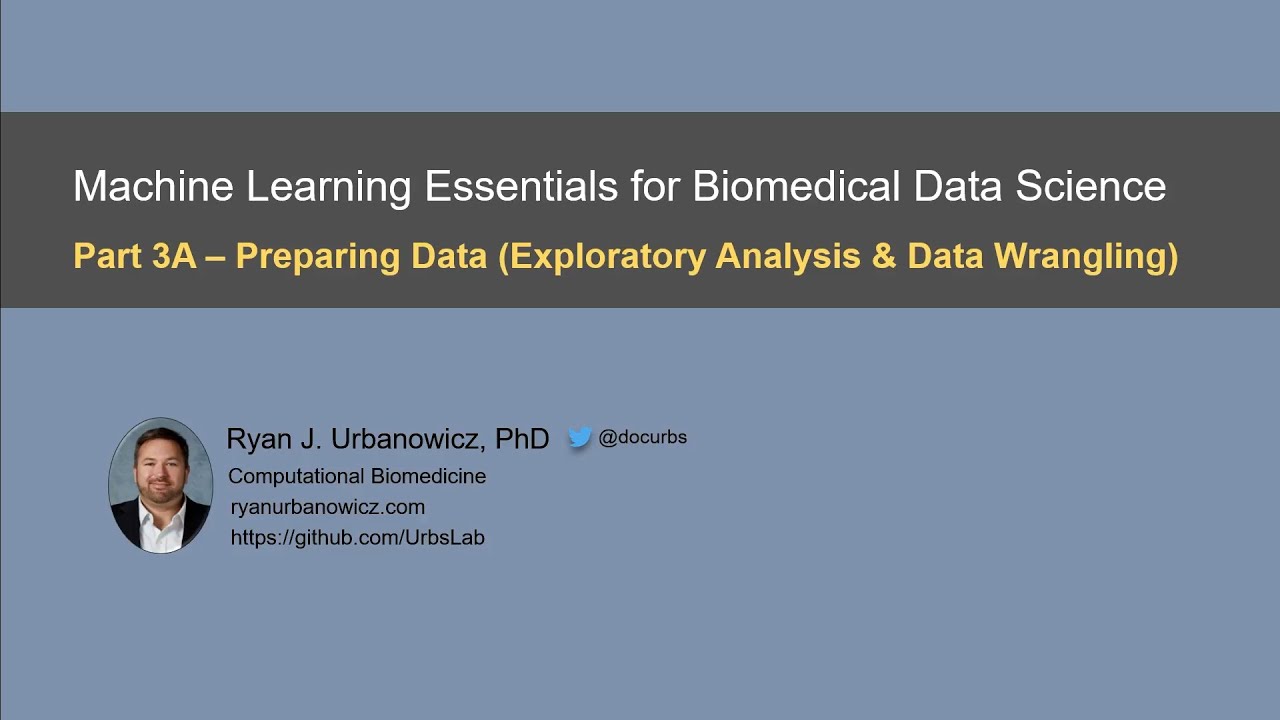 Machine Learning Essentials for Biomedical Data Science

Part 3A – Preparing Data (Exploratory Analysis & Data Wrangling)

Ryan J. Urbanowicz, PhD
@docurbs
Computational Biomedicine
ryanurbanowicz.com
https://github.com/UrbsLab